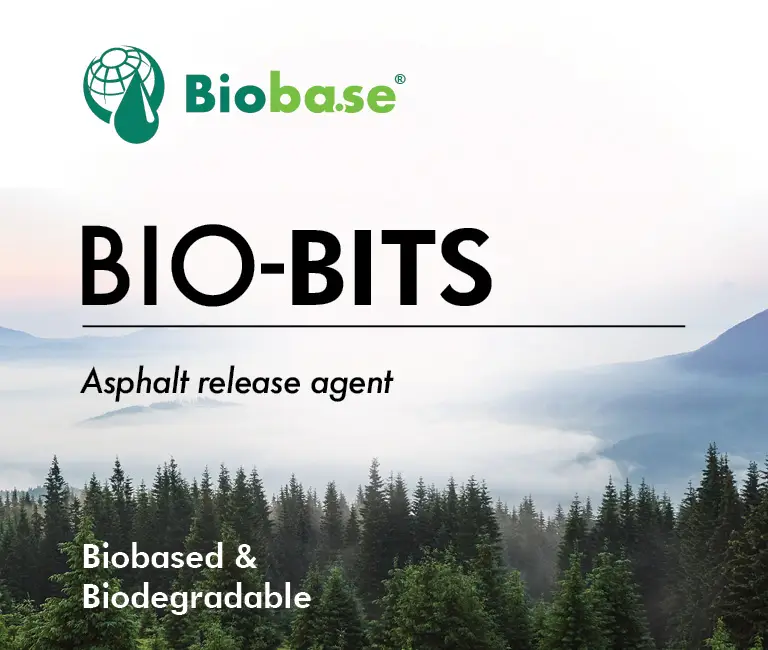 Biobase®

BIO-BITS

Asphalt release agent

Biobased &
Biodegradable